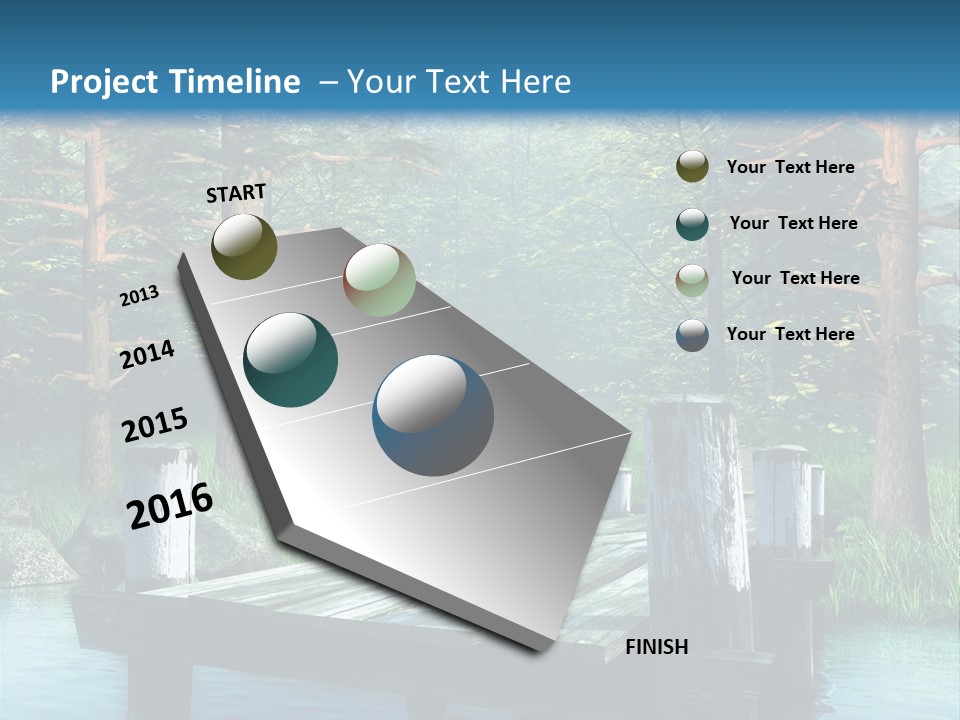 Project Timeline – Your Text Here

START

2013

2014

2015

2016

FINISH

Your Text Here

Your Text Here

Your Text Here

Your Text Here